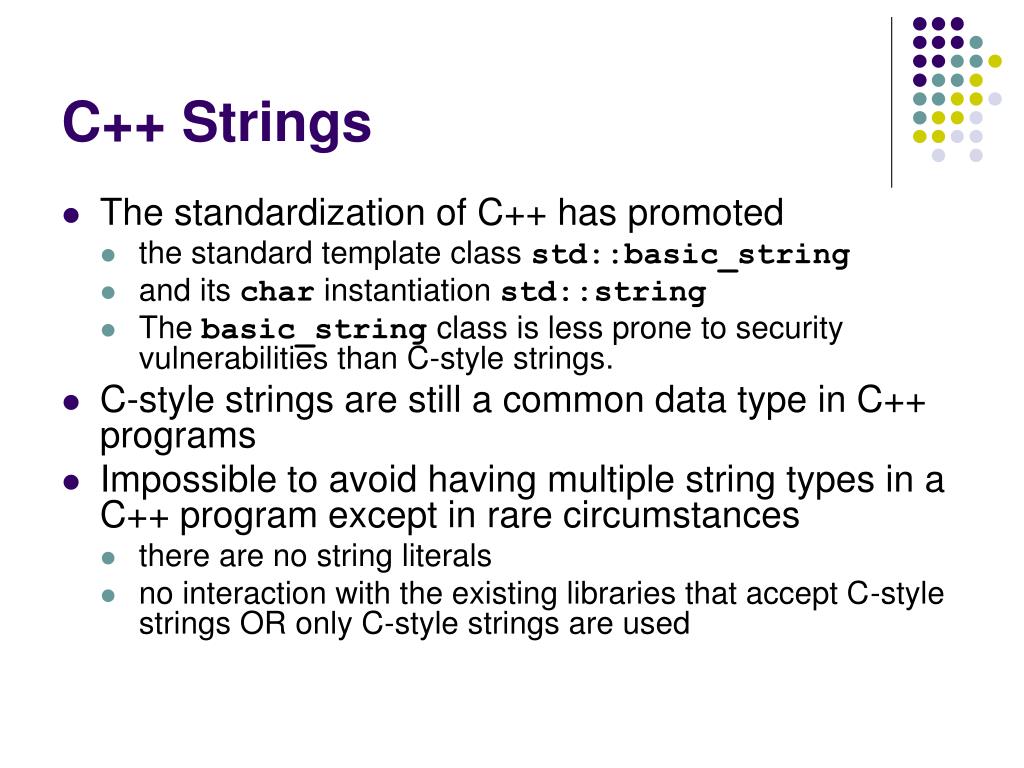 C++ Strings

- The standardization of C++ has promoted
  - the standard template class std::basic_string
  - and its char instantiation std::string
  - The basic_string class is less prone to security vulnerabilities than C-style strings.
- C-style strings are still a common data type in C++ programs
- Impossible to avoid having multiple string types in a C++ program except in rare circumstances
  - there are no string literals
  - no interaction with the existing libraries that accept C-style strings OR only C-style strings are used